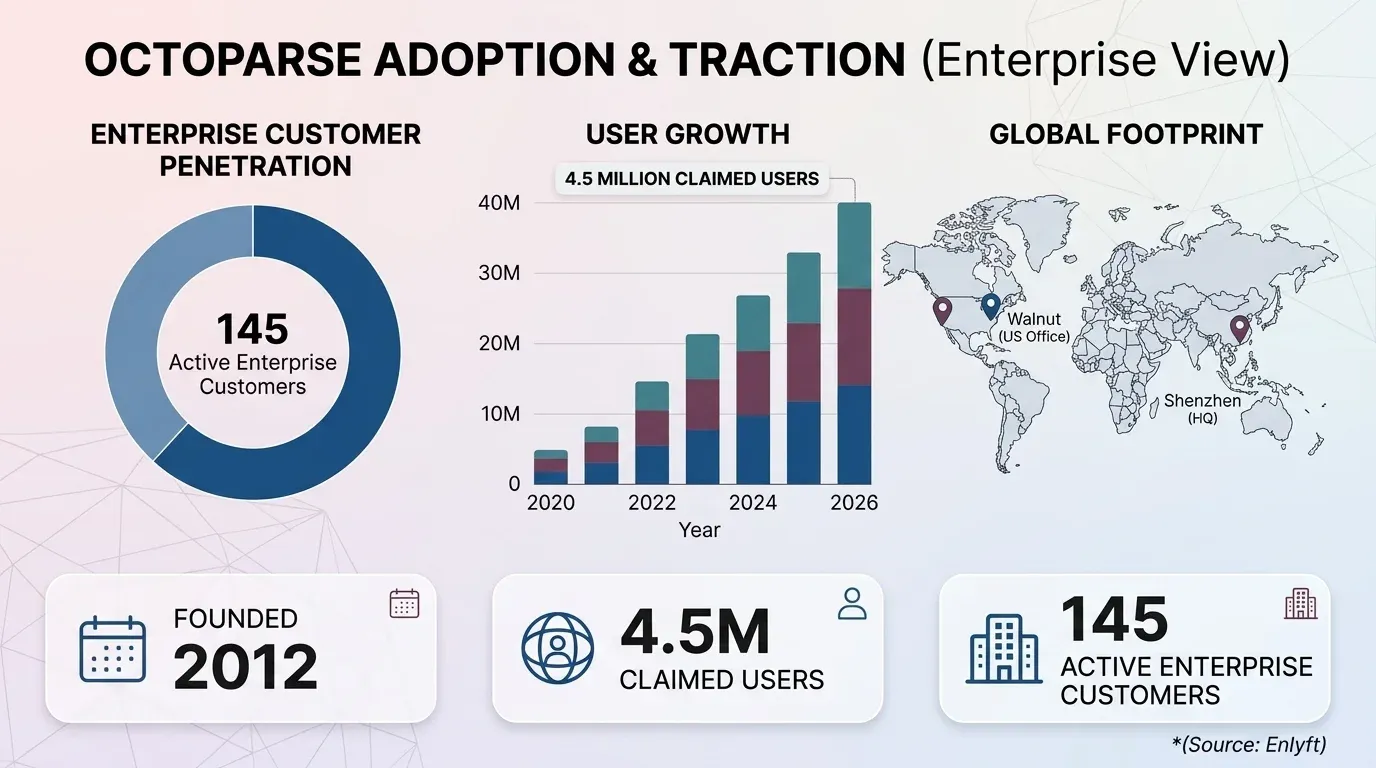 OCTOPARSE ADOPTION & TRACTION (Enterprise View)

ENTERPRISE CUSTOMER PENETRATION

145
Active Enterprise Customers

USER GROWTH

4.5 MILLION CLAIMED USERS

40M
30M
20M
10M
0
2020
2022
2024
2026
Year

GLOBAL FOOTPRINT

Walnut
(US Office)

Shenzhen
(HQ)

FOUNDED
2012

4.5M
CLAIMED USERS

145
ACTIVE ENTERPRISE CUSTOMERS

*(Source: Enlyft)